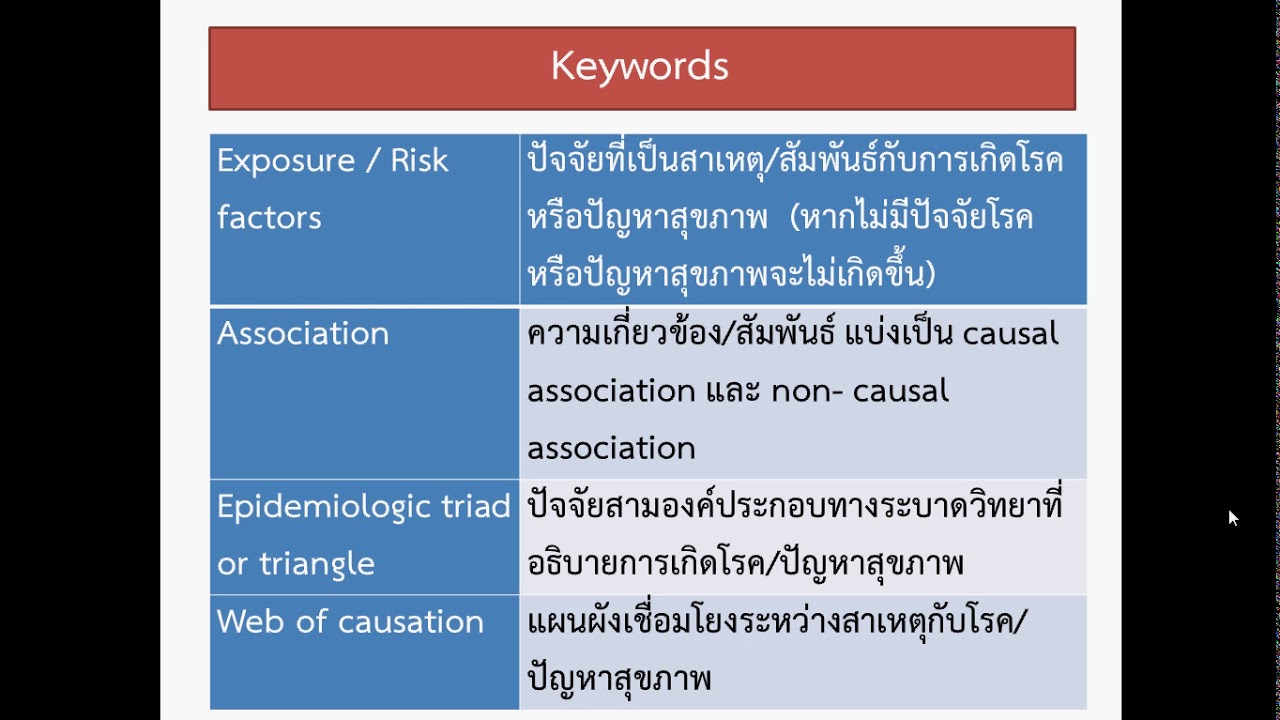 Keywords

| Exposure / Risk factors | ปัจจัยที่เป็นสาเหตุ/สัมพันธ์กับการเกิดโรคหรือปัญหาสุขภาพ (หากไม่มีปัจจัยโรคหรือปัญหาสุขภาพจะไม่เกิดขึ้น) |
|---|---|
| Association | ความเกี่ยวข้อง/สัมพันธ์ แบ่งเป็น causal association และ non- causal association |
| Epidemiologic triad or triangle | ปัจจัยสามองค์ประกอบทางระบาดวิทยาที่อธิบายการเกิดโรค/ปัญหาสุขภาพ |
| Web of causation | แผนผังเชื่อมโยงระหว่างสาเหตุกับโรค/ปัญหาสุขภาพ |